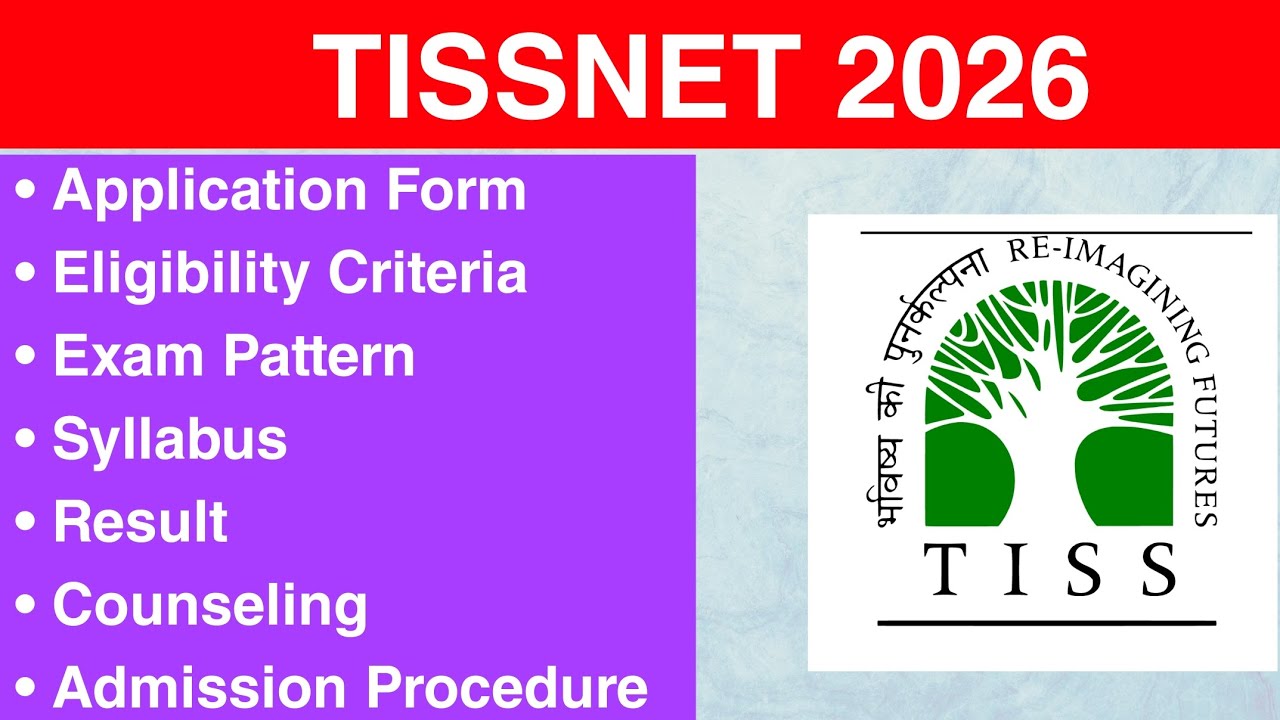 TISSNET 2026

• Application Form
• Eligibility Criteria
• Exam Pattern
• Syllabus
• Result
• Counseling
• Admission Procedure

भविष्य की पुनर्कल्पना RE-IMAGINING FUTURES
TISS